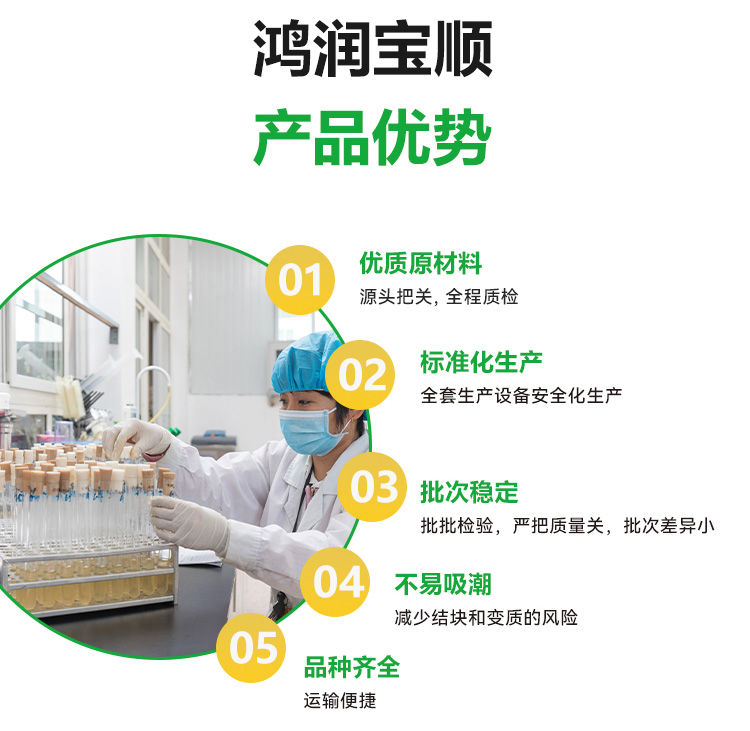 鸿润宝顺

产品优势

01
优质原材料
源头把关, 全程质检

02
标准化生产
全套生产设备安全化生产

03
批次稳定
批批检验，严把质量关，批次差异小

04
不易吸潮
减少结块和变质的风险

05
品种齐全
运输便捷